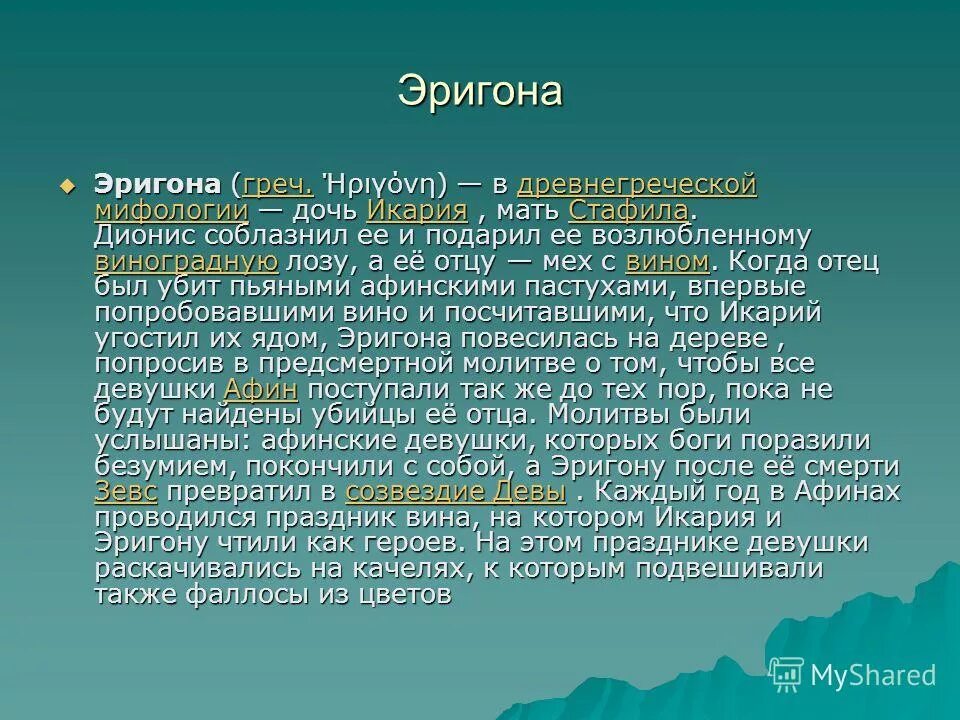 Эригона

Эригона (греч. Ἠριγόνη) — в древнегреческой мифологии — дочь Икария , мать Стафила. Дионис соблазнил ее и подарил ее возлюбленному виноградную лозу, а её отцу — мех с вином. Когда отец был убит пьяными афинскими пастухами, впервые попробовавшими вино и посчитавшими, что Икарий угостил их ядом, Эригона повесилась на дереве , попросив в предсмертной молитве о том, чтобы все девушки Афин поступали так же до тех пор, пока не будут найдены убийцы её отца. Молитвы были услышаны: афинские девушки, которых боги поразили безумием, покончили с собой, а Эригону после её смерти Зевс превратил в созвездие Девы . Каждый год в Афинах проводился праздник вина, на котором Икария и Эригону чтили как героев. На этом празднике девушки раскачивались на качелях, к которым подвешивали также фаллосы из цветов

MyShared